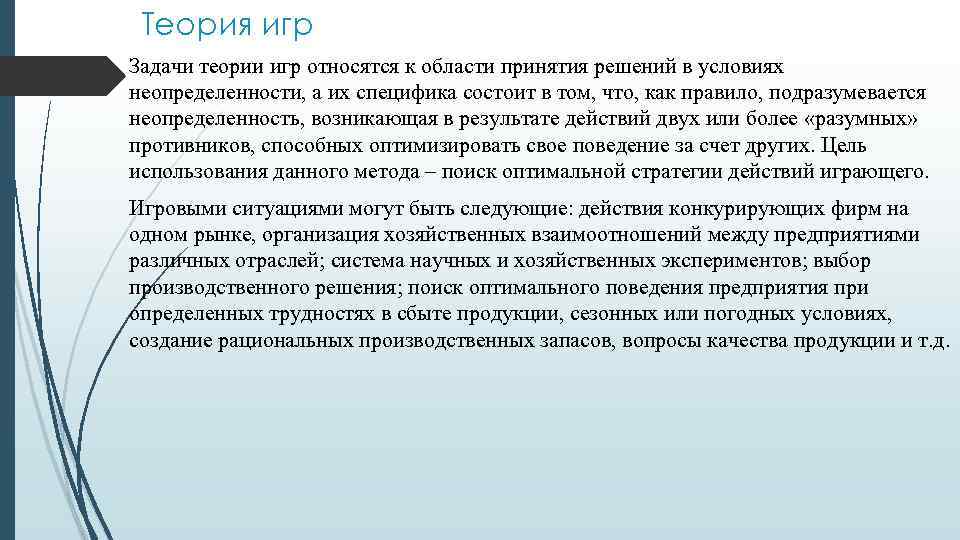 Теория игр

Задачи теории игр относятся к области принятия решений в условиях неопределенности, а их специфика состоит в том, что, как правило, подразумевается неопределенность, возникающая в результате действий двух или более «разумных» противников, способных оптимизировать свое поведение за счет других. Цель использования данного метода – поиск оптимальной стратегии действий играющего.

Игровыми ситуациями могут быть следующие: действия конкурирующих фирм на одном рынке, организация хозяйственных взаимоотношений между предприятиями различных отраслей; система научных и хозяйственных экспериментов; выбор производственного решения; поиск оптимального поведения предприятия при определенных трудностях в сбыте продукции, сезонных или погодных условиях, создание рациональных производственных запасов, вопросы качества продукции и т.д.